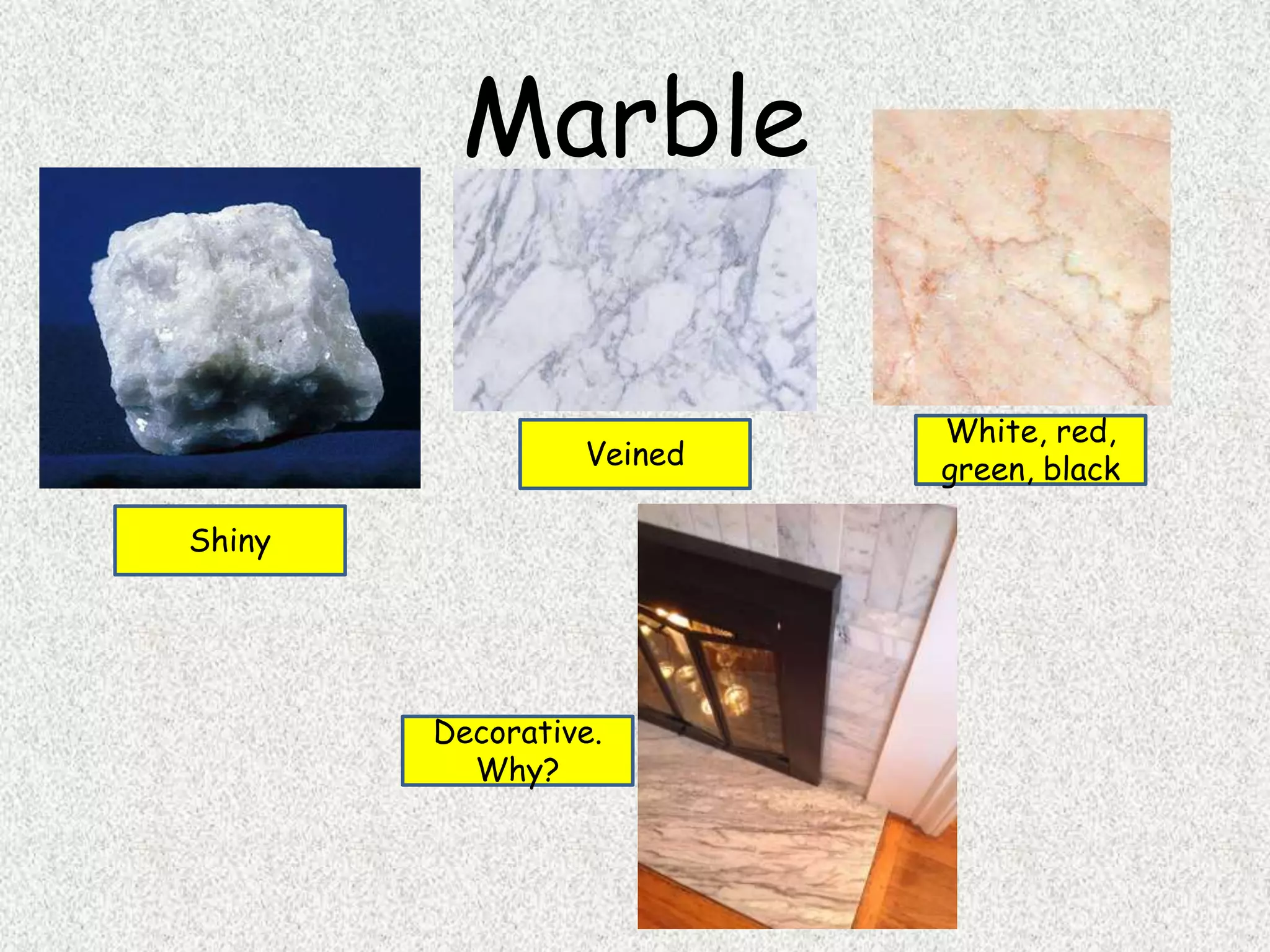 Marble

Veined

White, red, green, black

Shiny

Decorative. Why?